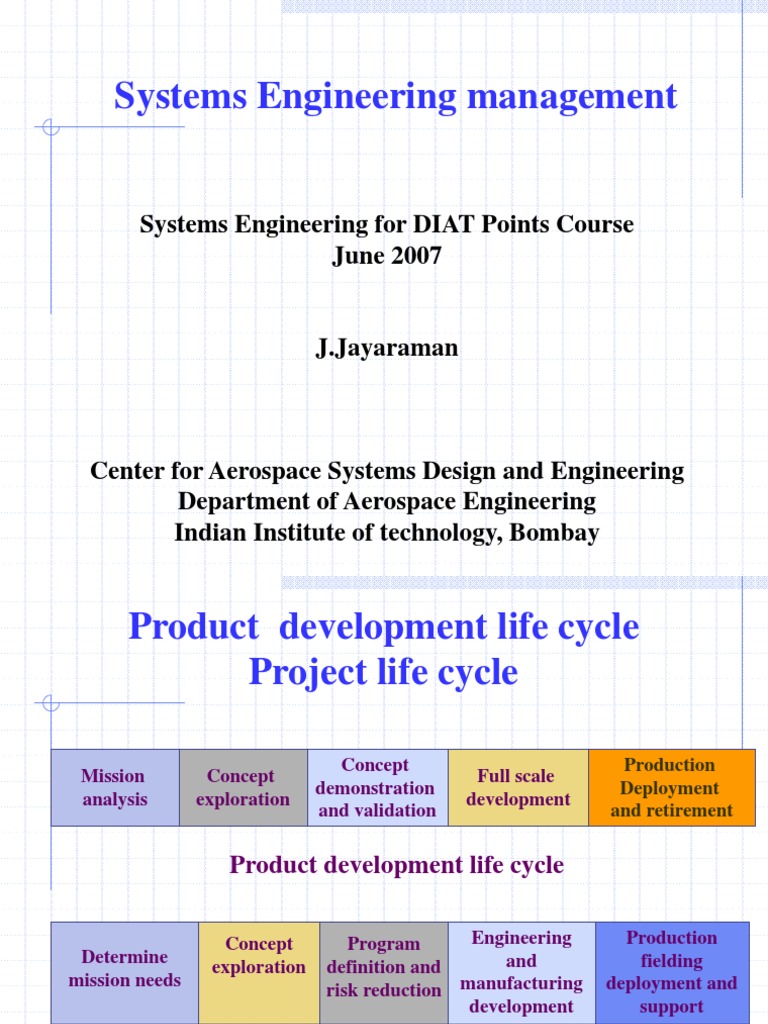 Systems Engineering management

Systems Engineering for DIAT Points Course
June 2007

J.Jayaraman

Center for Aerospace Systems Design and Engineering
Department of Aerospace Engineering
Indian Institute of technology, Bombay

Product development life cycle
Project life cycle

| Mission analysis | Concept exploration | Concept demonstration and validation | Full scale development | Production Deployment and retirement |
|---|---|---|---|---|

Product development life cycle

| Determine mission needs | Concept exploration | Program definition and risk reduction | Engineering and manufacturing development | Production fielding deployment and support |
|---|---|---|---|---|